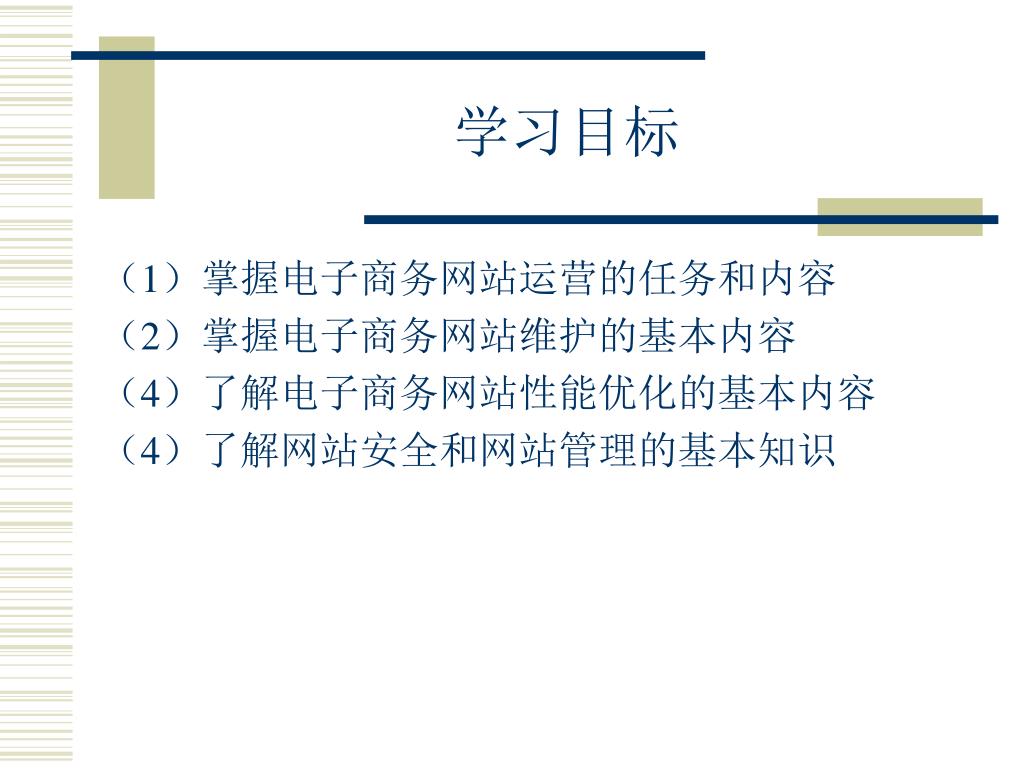 学习目标

（1）掌握电子商务网站运营的任务和内容
（2）掌握电子商务网站维护的基本内容
（4）了解电子商务网站性能优化的基本内容
（4）了解网站安全和网站管理的基本知识